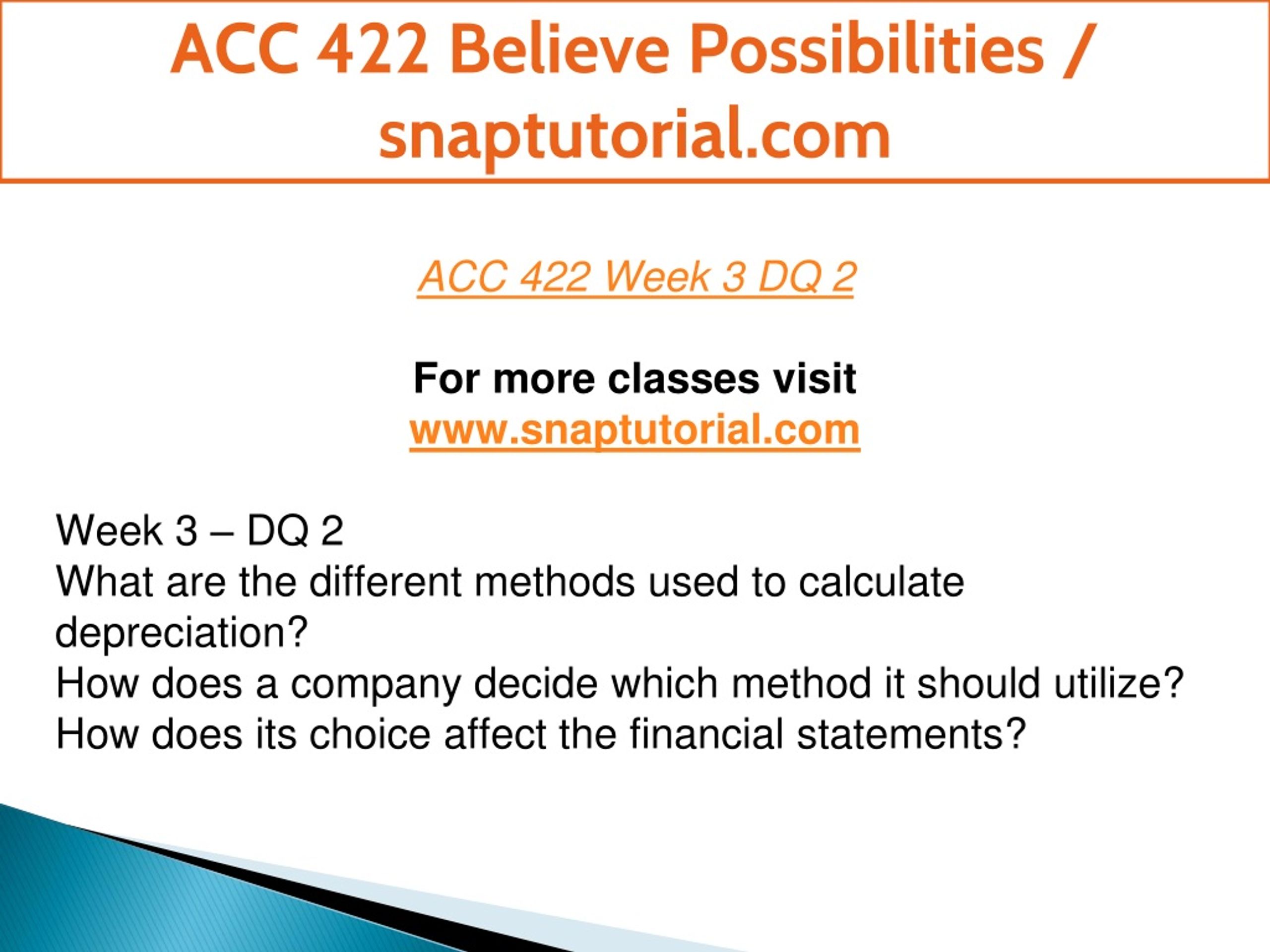 ACC 422 Believe Possibilities / snaptutorial.com

ACC 422 Week 3 DQ 2

For more classes visit
www.snaptutorial.com

Week 3 – DQ 2
What are the different methods used to calculate depreciation?
How does a company decide which method it should utilize?
How does its choice affect the financial statements?